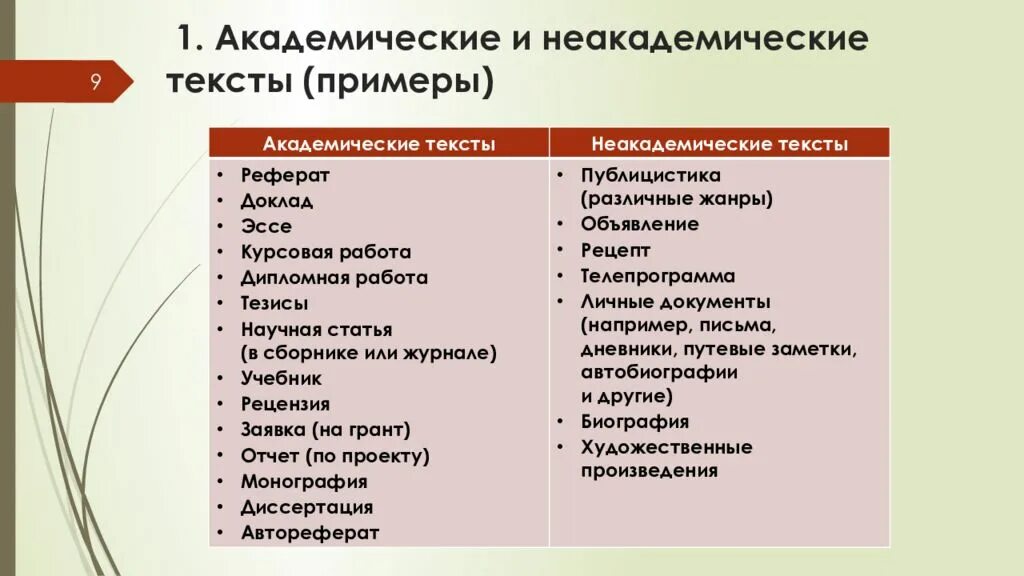 9

1. Академические и неакадемические тексты (примеры)

| Академические тексты | Неакадемические тексты |
|---|---|
| • Реферат<br>• Доклад<br>• Эссе<br>• Курсовая работа<br>• Дипломная работа<br>• Тезисы<br>• Научная статья (в сборнике или журнале)<br>• Учебник<br>• Рецензия<br>• Заявка (на грант)<br>• Отчет (по проекту)<br>• Монография<br>• Диссертация<br>• Автореферат | • Публицистика (различные жанры)<br>• Объявление<br>• Рецепт<br>• Телепрограмма<br>• Личные документы (например, письма, дневники, путевые заметки, автобиографии и другие)<br>• Биография<br>• Художественные произведения |